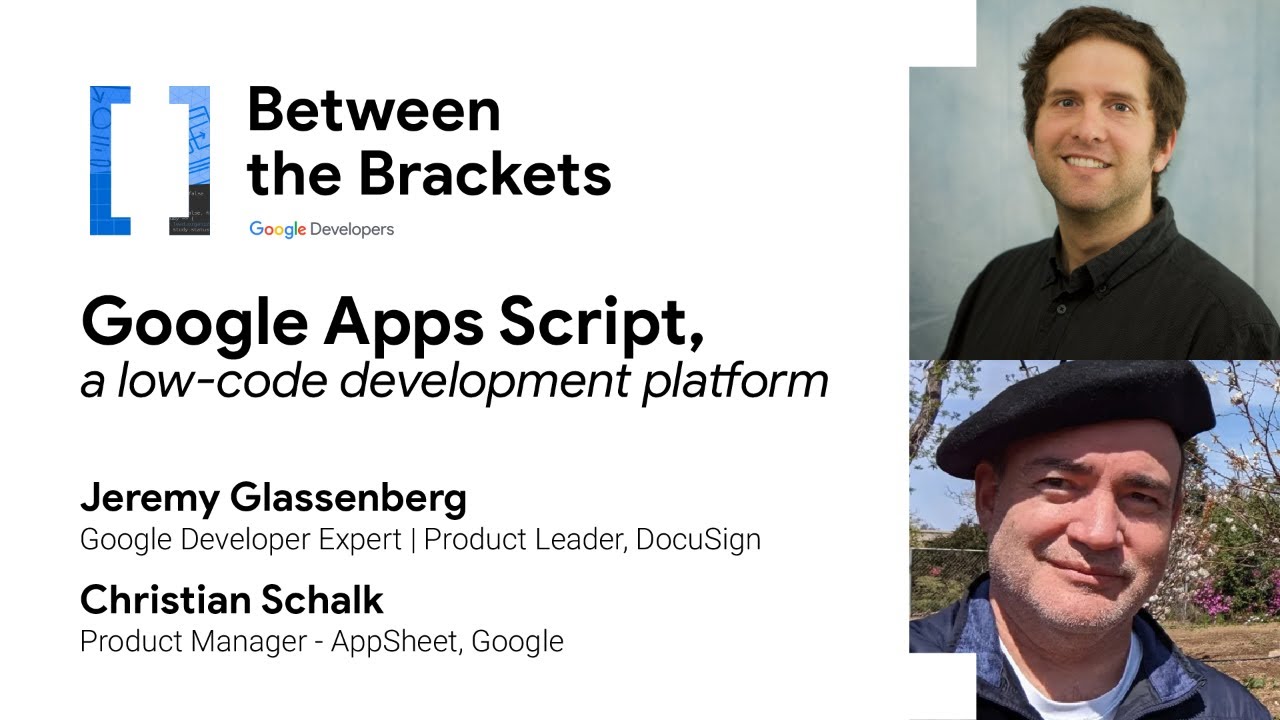 Between the Brackets
Google Developers

Google Apps Script,
a low-code development platform

Jeremy Glassenberg
Google Developer Expert | Product Leader, DocuSign

Christian Schalk
Product Manager - AppSheet, Google